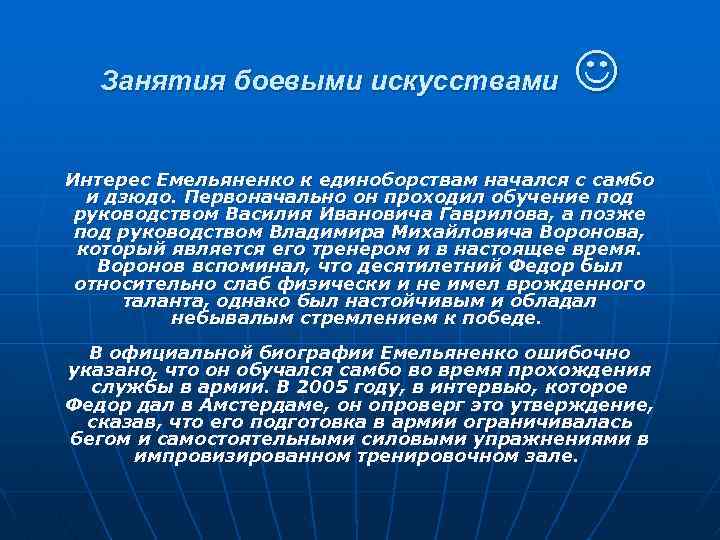 Занятия боевыми искусствами ☺

Интерес Емельяненко к единоборствам начался с самбо и дзюдо. Первоначально он проходил обучение под руководством Василия Ивановича Гаврилова, а позже под руководством Владимира Михайловича Воронова, который является его тренером и в настоящее время. Воронов вспоминал, что десятилетний Федор был относительно слаб физически и не имел врожденного таланта, однако был настойчивым и обладал небывалым стремлением к победе.

В официальной биографии Емельяненко ошибочно указано, что он обучался самбо во время прохождения службы в армии. В 2005 году, в интервью, которое Федор дал в Амстердаме, он опроверг это утверждение, сказав, что его подготовка в армии ограничивалась бегом и самостоятельными силовыми упражнениями в импровизированном тренировочном зале.